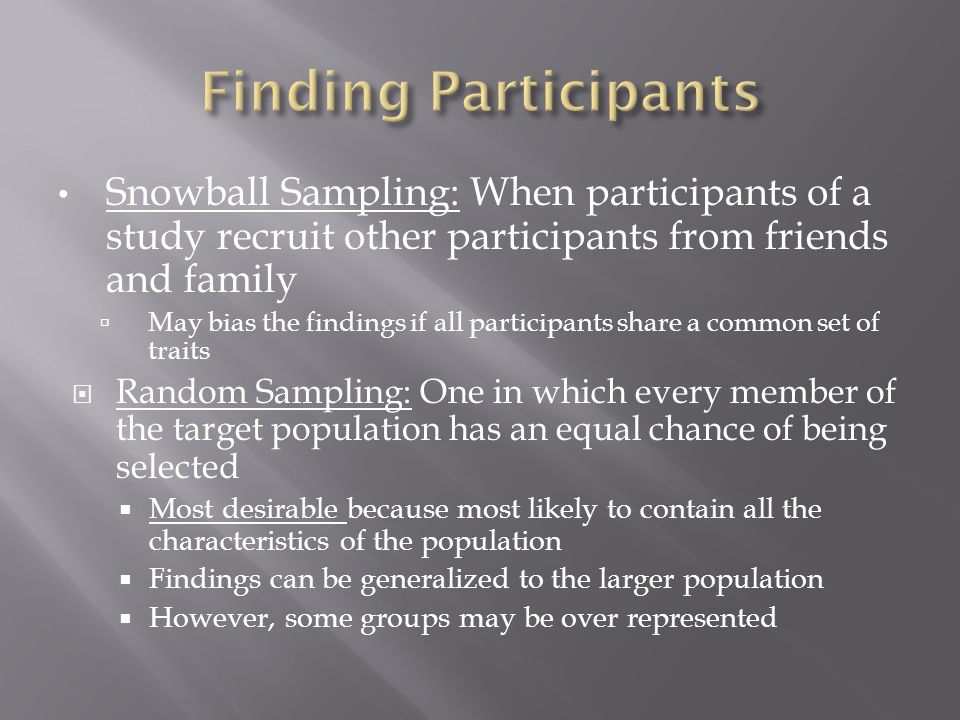 Finding Participants

• Snowball Sampling: When participants of a study recruit other participants from friends and family

▫ May bias the findings if all participants share a common set of traits

▣ Random Sampling: One in which every member of the target population has an equal chance of being selected

▪ Most desirable because most likely to contain all the characteristics of the population

▪ Findings can be generalized to the larger population

▪ However, some groups may be over represented